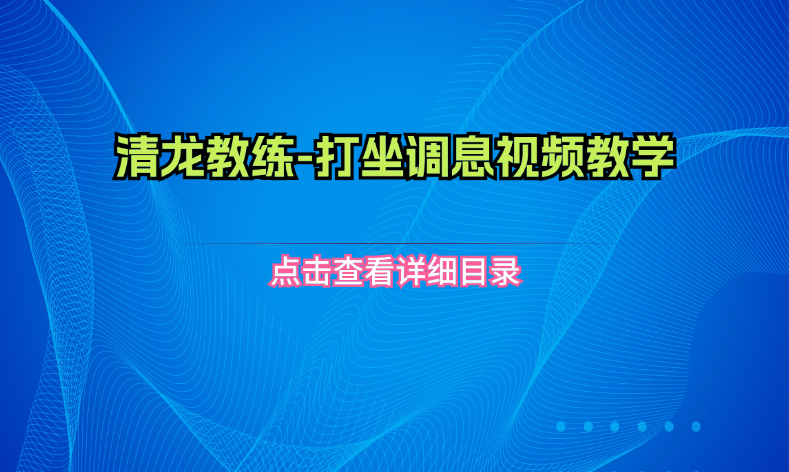 清龙教练-打坐调息视频教学

点击查看详细目录